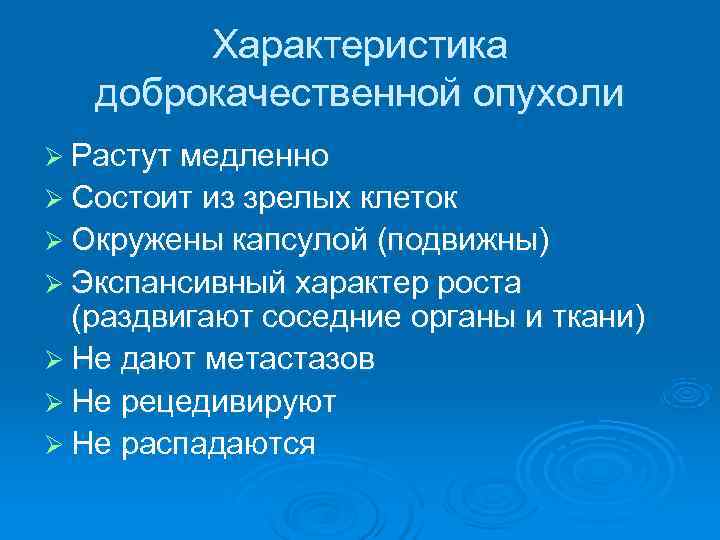 Характеристика доброкачественной опухоли

➢ Растут медленно
➢ Состоит из зрелых клеток
➢ Окружены капсулой (подвижны)
➢ Экспансивный характер роста (раздвигают соседние органы и ткани)
➢ Не дают метастазов
➢ Не рецедивируют
➢ Не распадаются